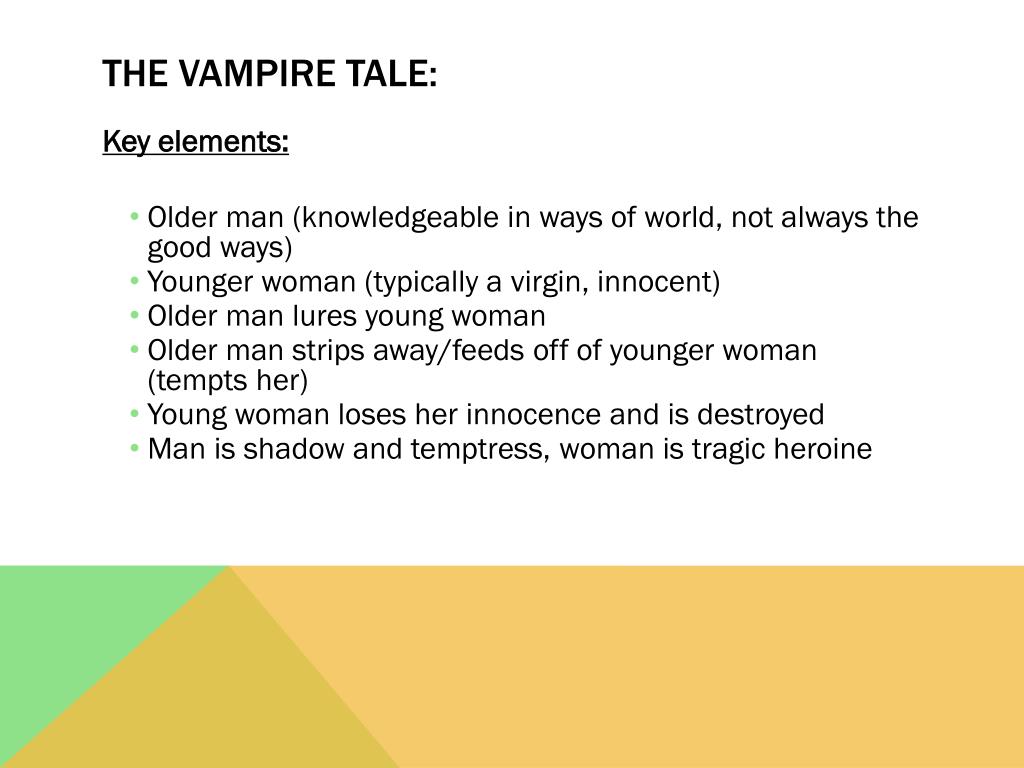 THE VAMPIRE TALE:

Key elements:

• Older man (knowledgeable in ways of world, not always the good ways)
• Younger woman (typically a virgin, innocent)
• Older man lures young woman
• Older man strips away/feeds off of younger woman (tempts her)
• Young woman loses her innocence and is destroyed
• Man is shadow and temptress, woman is tragic heroine